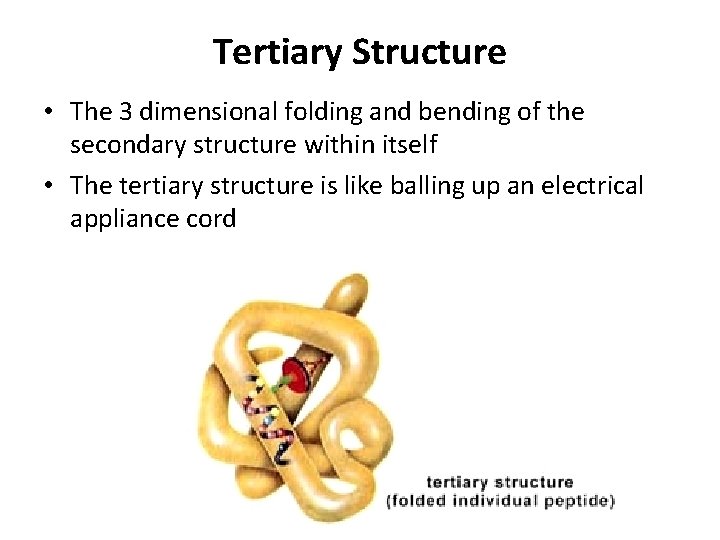 Tertiary Structure

• The 3 dimensional folding and bending of the secondary structure within itself

• The tertiary structure is like balling up an electrical appliance cord

tertiary structure
(folded individual peptide)